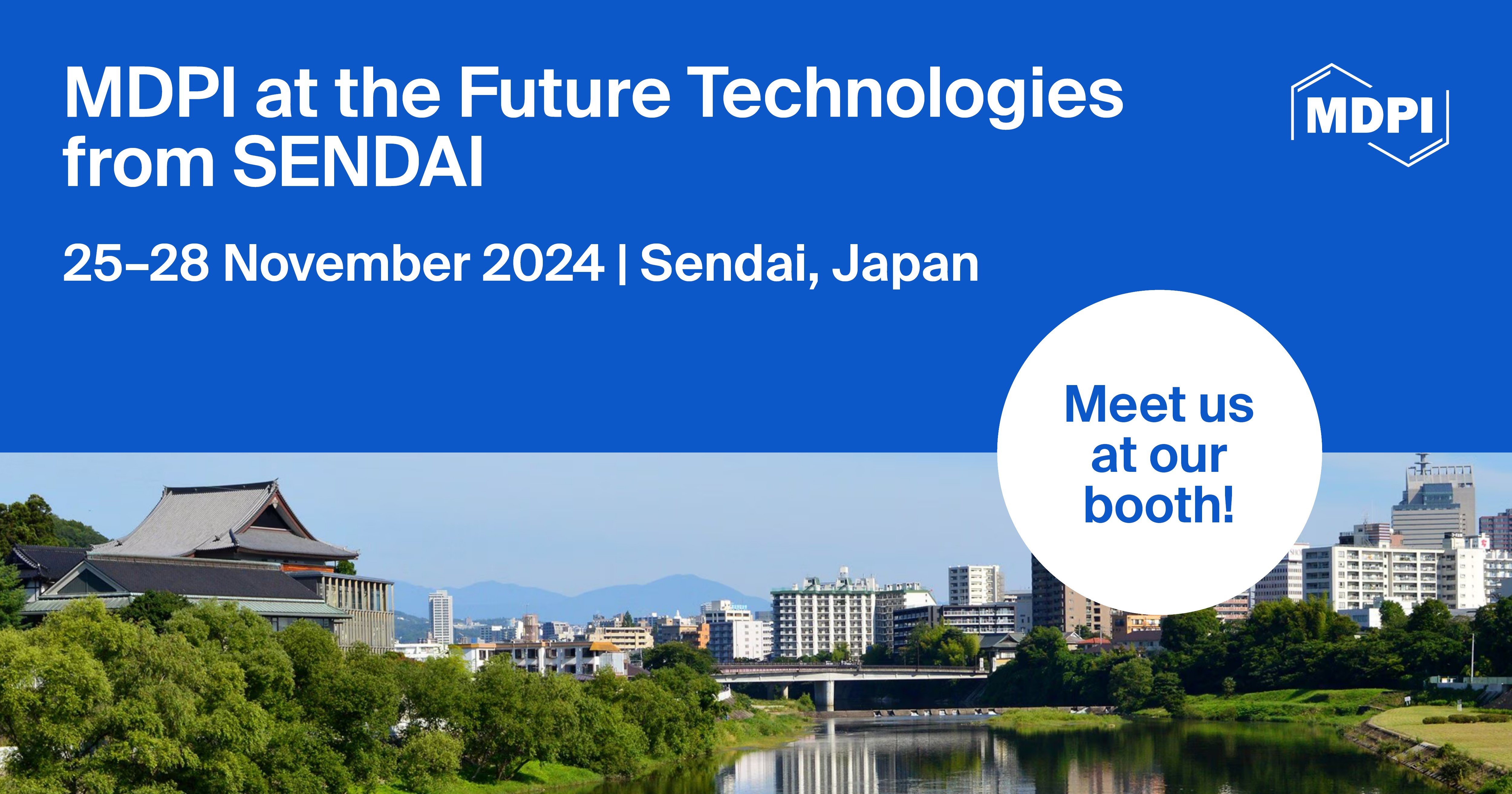 MDPI at the Future Technologies from SENDAI

MDPI

25–28 November 2024 | Sendai, Japan

Meet us at our booth!